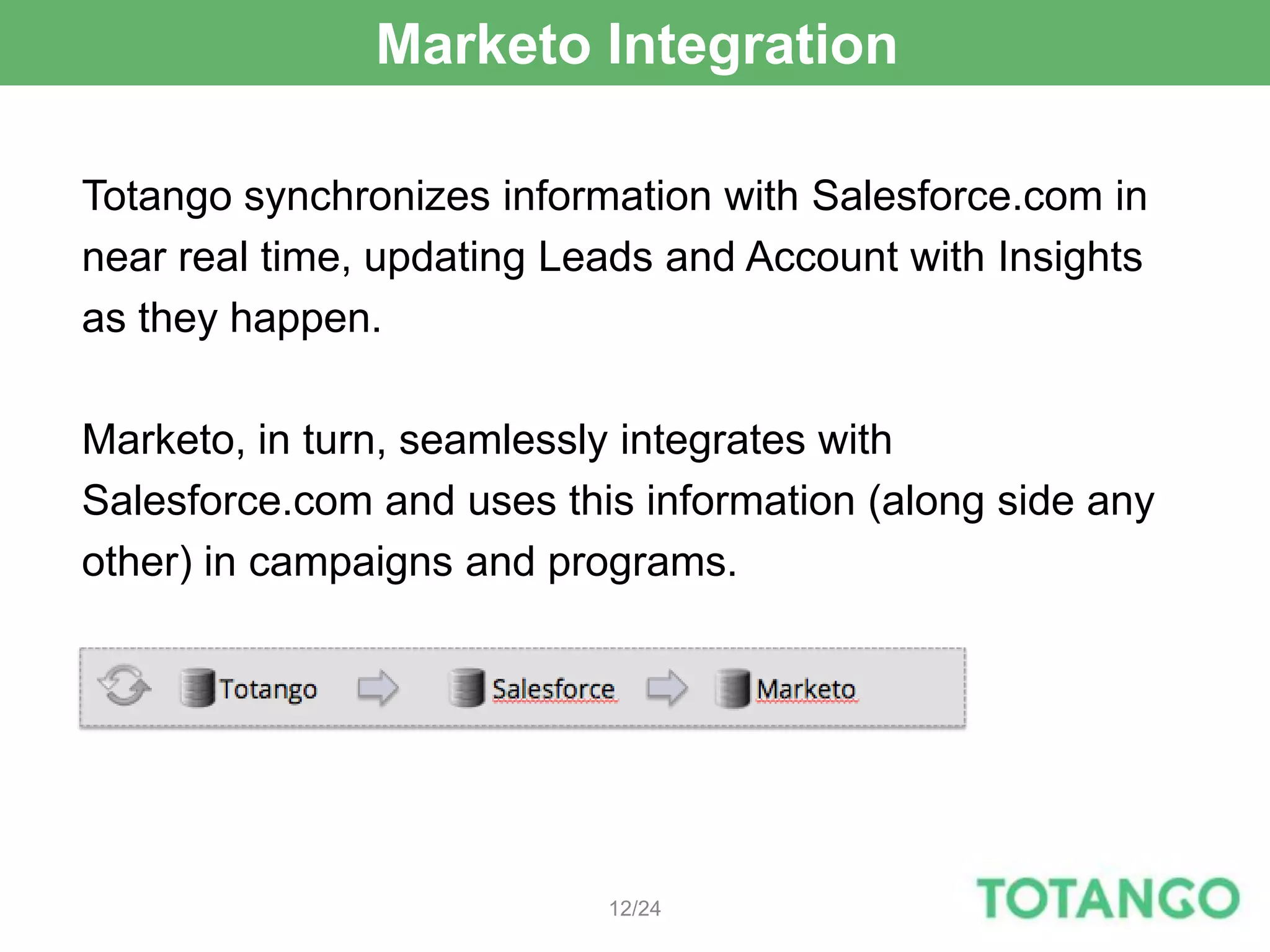 Marketo Integration

Totango synchronizes information with Salesforce.com in near real time, updating Leads and Account with Insights as they happen.

Marketo, in turn, seamlessly integrates with Salesforce.com and uses this information (along side any other) in campaigns and programs.

Totango Salesforce Marketo

12/24

TOTANGO